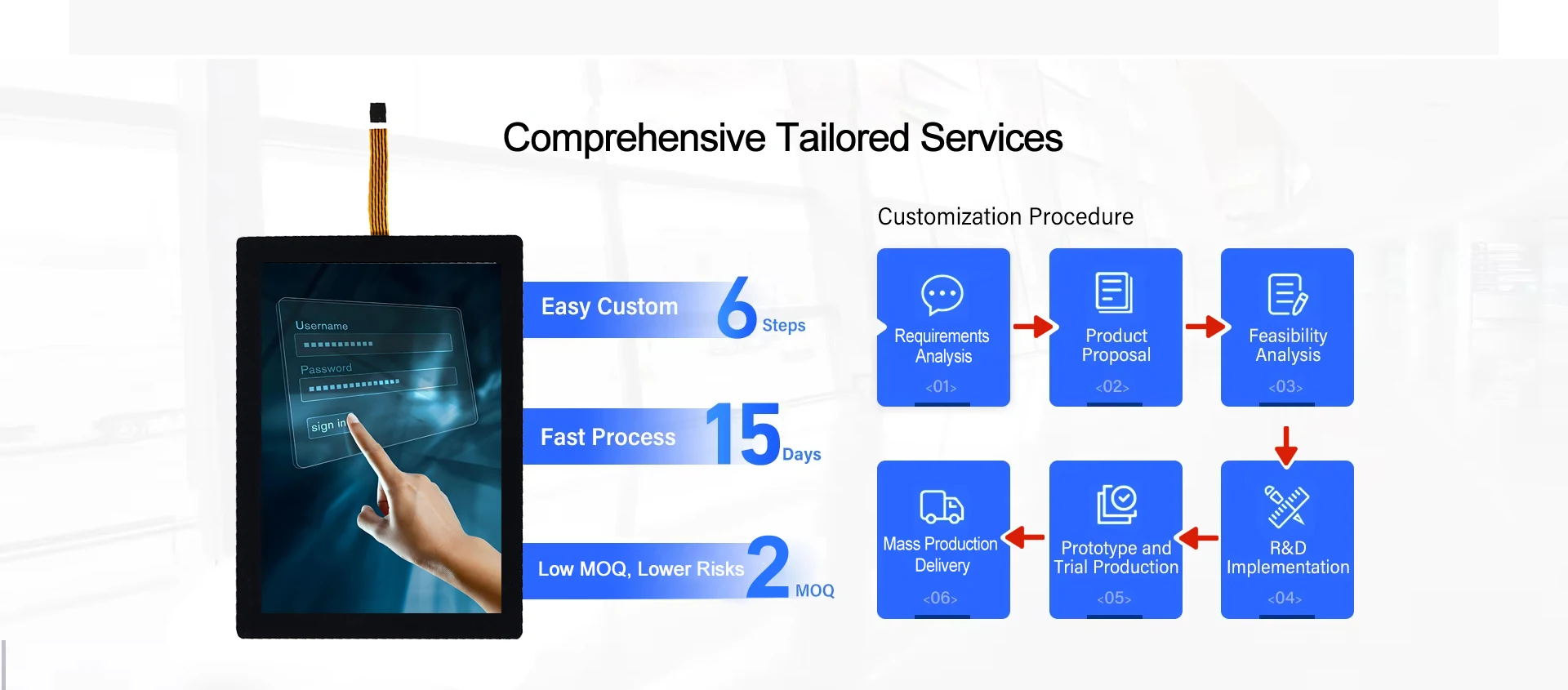 Comprehensive Tailored Services

Username

Password

sign in

Easy Custom 6 Steps

Fast Process 15 Days

Low MOQ, Lower Risks 2 MOQ

Customization Procedure

Requirements Analysis <01>

Product Proposal <02>

Feasibility Analysis <03>

R&D Implementation <04>

Prototype and Trial Production <05>

Mass Production Delivery <06>